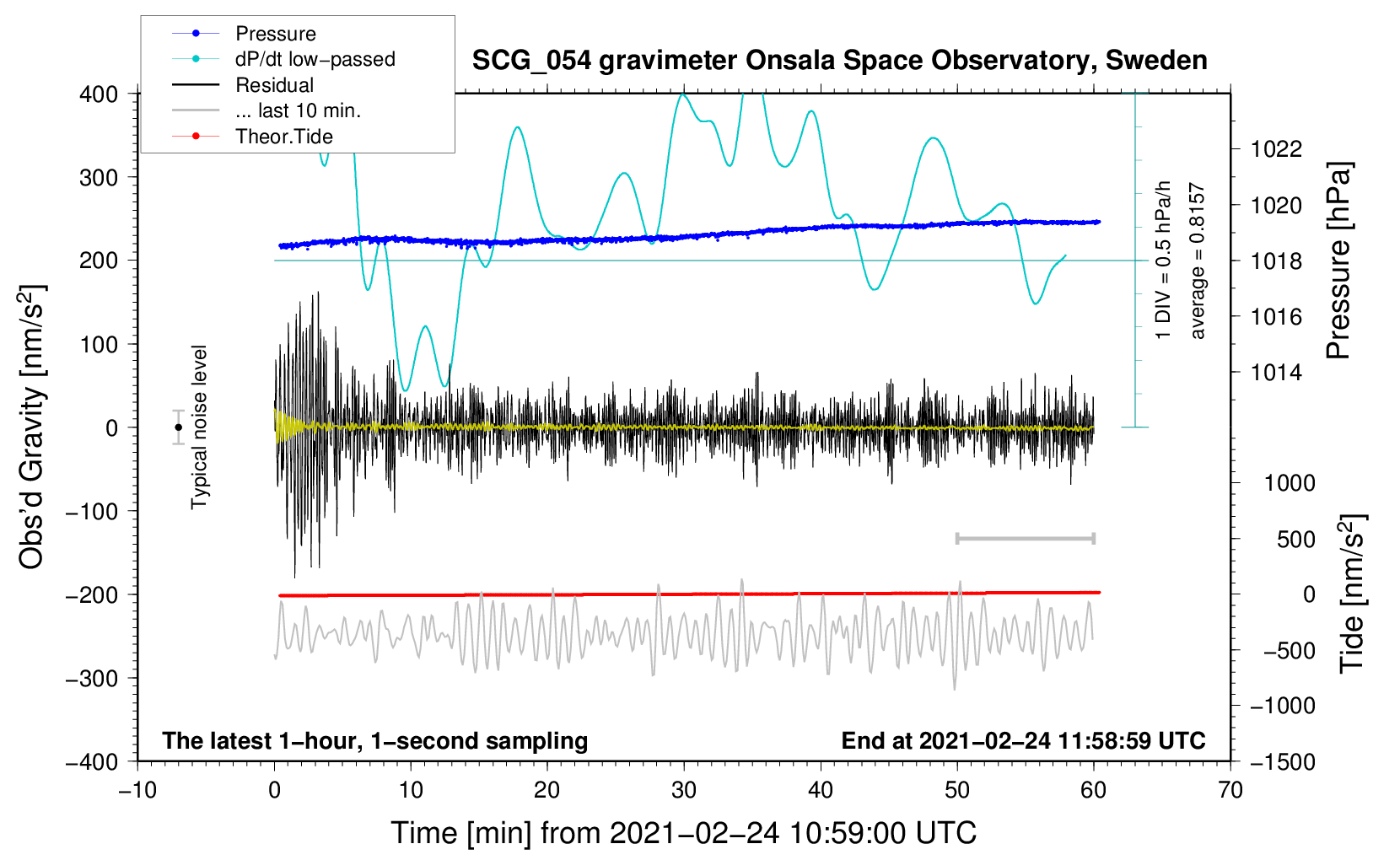 Pressure
dP/dt low−passed
Residual
... last 10 min.
Theor.Tide

SCG_054 gravimeter Onsala Space Observatory, Sweden

400
300
200
100
0
−100
−200
−300
−400

Obs'd Gravity [nm/s$^2$]

Typical noise level

1 DIV = 0.5 hPa/h
average = 0.8157

1022
1020
1018
1016
1014

Pressure [hPa]

1000
500
0
−500
−1000
−1500

Tide [nm/s$^2$]

The latest 1−hour, 1−second sampling
End at 2021−02−24 11:58:59 UTC

−10
0
10
20
30
40
50
60
70

Time [min] from 2021−02−24 10:59:00 UTC